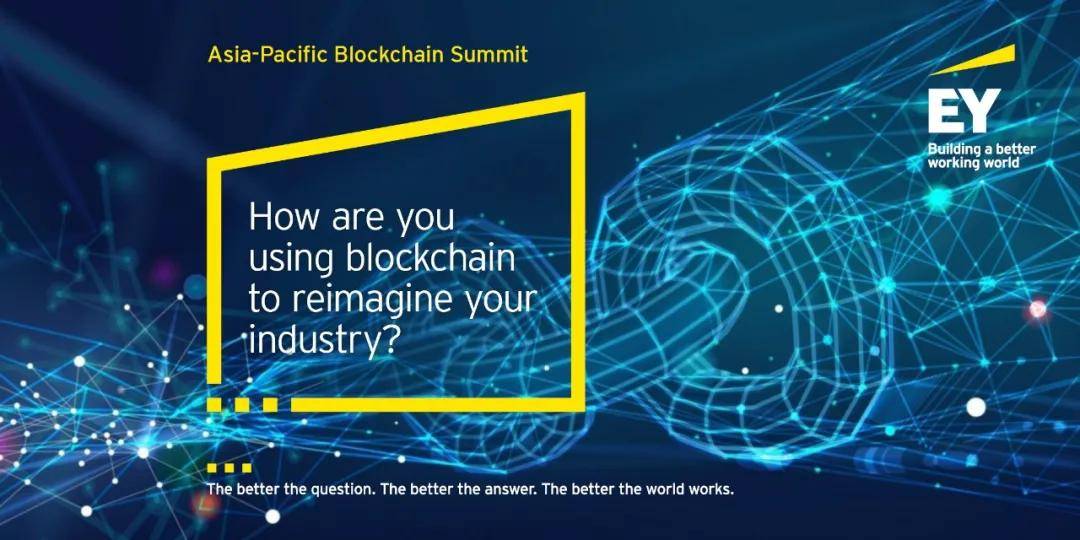 Asia-Pacific Blockchain Summit

EY
Building a better working world

How are you using blockchain to reimagine your industry?

The better the question. The better the answer. The better the world works.